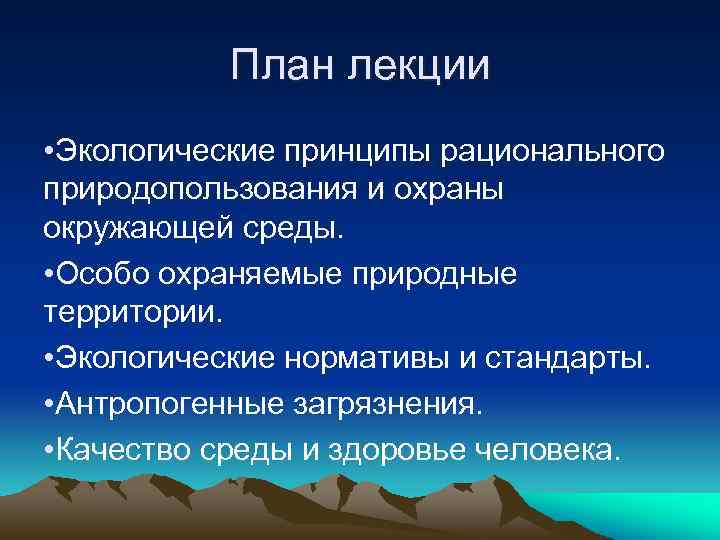 План лекции

•Экологические принципы рационального природопользования и охраны окружающей среды.

•Особо охраняемые природные территории.

•Экологические нормативы и стандарты.

•Антропогенные загрязнения.

•Качество среды и здоровье человека.